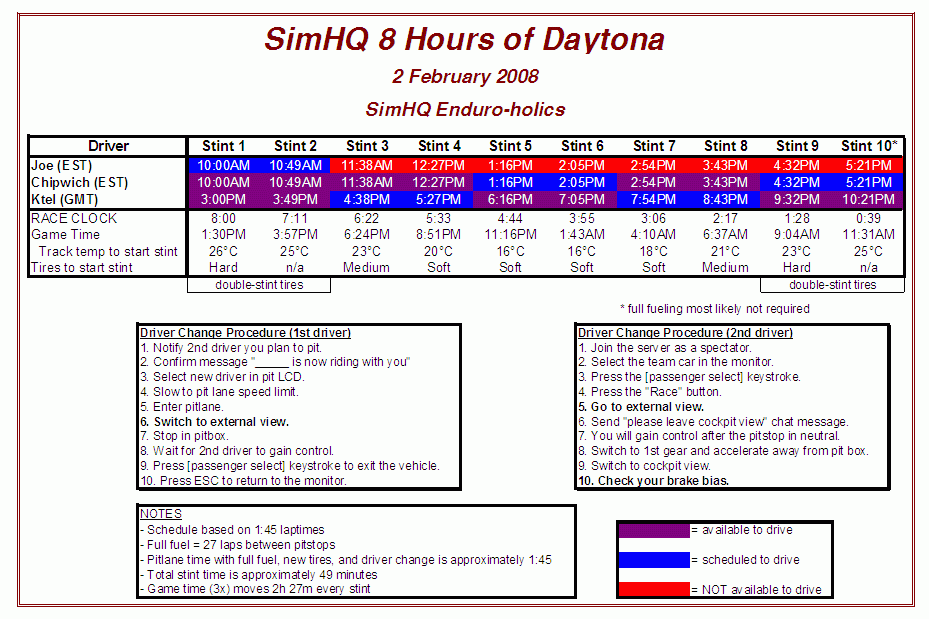 SimHQ 8 Hours of Daytona

2 February 2008

SimHQ Enduro-holics

| Driver | Stint 1 | Stint 2 | Stint 3 | Stint 4 | Stint 5 | Stint 6 | Stint 7 | Stint 8 | Stint 9 | Stint 10* |
|---|---|---|---|---|---|---|---|---|---|---|
| Joe (EST) | 10:00AM | 10:49AM | 11:38AM | 12:27PM | 1:16PM | 2:05PM | 2:54PM | 3:43PM | 4:32PM | 5:21PM |
| Chipwich (EST) | 10:00AM | 10:49AM | 11:38AM | 12:27PM | 1:16PM | 2:05PM | 2:54PM | 3:43PM | 4:32PM | 5:21PM |
| Ktel (GMT) | 3:00PM | 3:49PM | 4:38PM | 5:27PM | 6:16PM | 7:05PM | 7:54PM | 8:43PM | 9:32PM | 10:21PM |
| RACE CLOCK | 8:00 | 7:11 | 6:22 | 5:33 | 4:44 | 3:55 | 3:06 | 2:17 | 1:28 | 0:39 |
| Game Time | 1:30PM | 3:57PM | 6:24PM | 8:51PM | 11:16PM | 1:43AM | 4:10AM | 6:37AM | 9:04AM | 11:31AM |
| Track temp to start stint | 26°C | 25°C | 23°C | 20°C | 16°C | 16°C | 18°C | 21°C | 23°C | 25°C |
| Tires to start stint | Hard | n/a | Medium | Soft | Soft | Soft | Soft | Medium | Hard | n/a |

double-stint tires

double-stint tires

* full fueling most likely not required

Driver Change Procedure (1st driver)
1. Notify 2nd driver you plan to pit.
2. Confirm message "_____ is now riding with you"
3. Select new driver in pit LCD.
4. Slow to pit lane speed limit.
5. Enter pitlane.
6. Switch to external view.
7. Stop in pitbox.
8. Wait for 2nd driver to gain control.
9. Press [passenger select] keystroke to exit the vehicle.
10. Press ESC to return to the monitor.

Driver Change Procedure (2nd driver)
1. Join the server as a spectator.
2. Select the team car in the monitor.
3. Press the [passenger select] keystroke.
4. Press the "Race" button.
5. Go to external view.
6. Send "please leave cockpit view" chat message.
7. You will gain control after the pitstop in neutral.
8. Switch to 1st gear and accelerate away from pit box.
9. Switch to cockpit view.
10. Check your brake bias.

NOTES
- Schedule based on 1:45 laptimes
- Full fuel = 27 laps between pitstops
- Pitlane time with full fuel, new tires, and driver change is approximately 1:45
- Total stint time is approximately 49 minutes
- Game time (3x) moves 2h 27m every stint

= available to drive
= scheduled to drive
= NOT available to drive